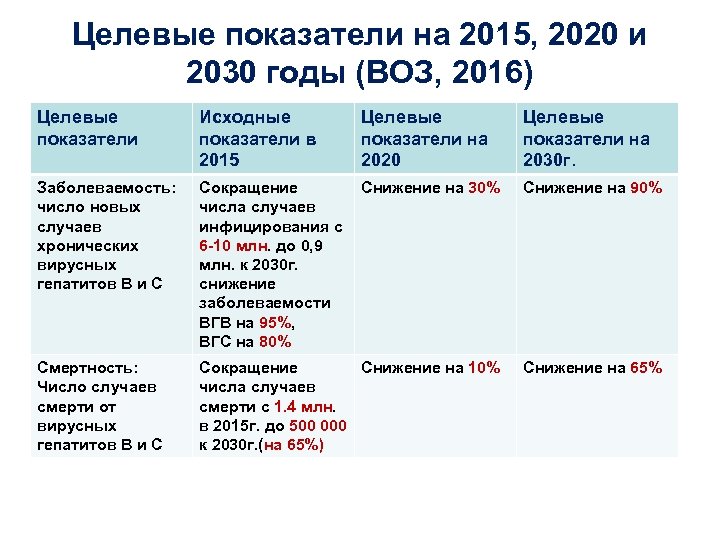 Целевые показатели на 2015, 2020 и 2030 годы (ВОЗ, 2016)

| Целевые показатели | Исходные показатели в 2015 | Целевые показатели на 2020 | Целевые показатели на 2030г. |
|---|---|---|---|
| Заболеваемость: число новых случаев хронических вирусных гепатитов В и С | Сокращение числа случаев инфицирования с 6-10 млн. до 0,9 млн. к 2030г. снижение заболеваемости ВГВ на 95%, ВГС на 80% | Снижение на 30% | Снижение на 90% |
| Смертность: Число случаев смерти от вирусных гепатитов В и С | Сокращение числа случаев смерти с 1.4 млн. в 2015г. до 500 000 к 2030г.(на 65%) | Снижение на 10% | Снижение на 65% |